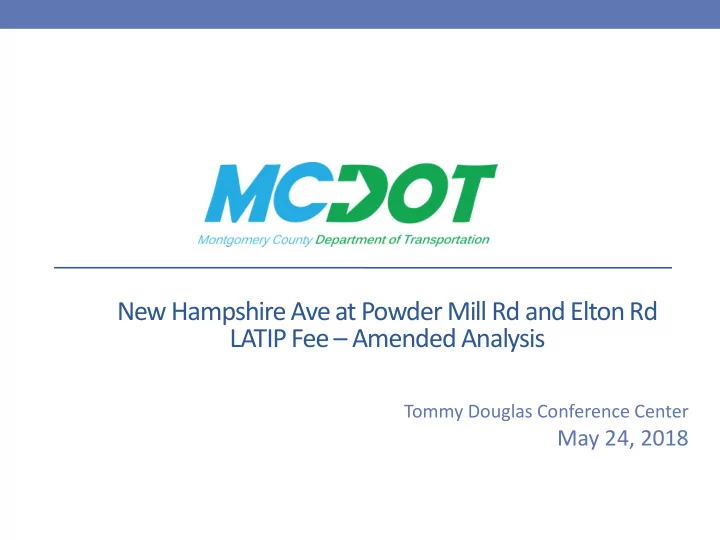 MCDOT
Montgomery County Department of Transportation

New Hampshire Ave at Powder Mill Rd and Elton Rd
LATIP Fee – Amended Analysis

Tommy Douglas Conference Center
May 24, 2018